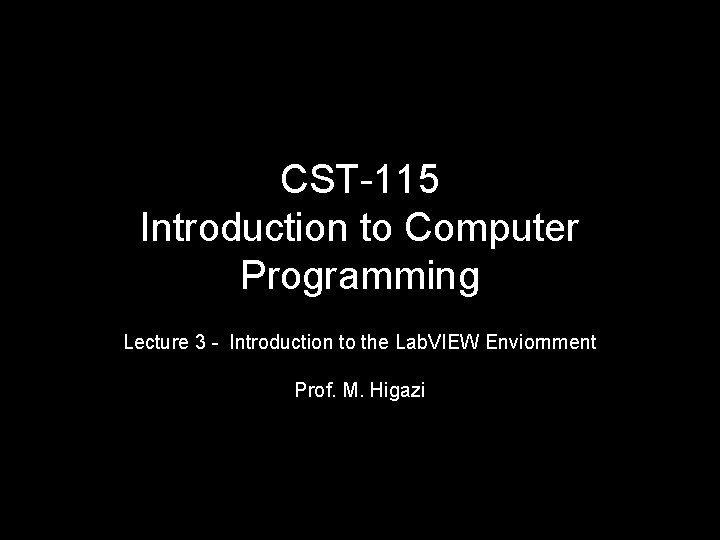 CST-115
Introduction to Computer Programming

Lecture 3 - Introduction to the LabVIEW Enviornment

Prof. M. Higazi